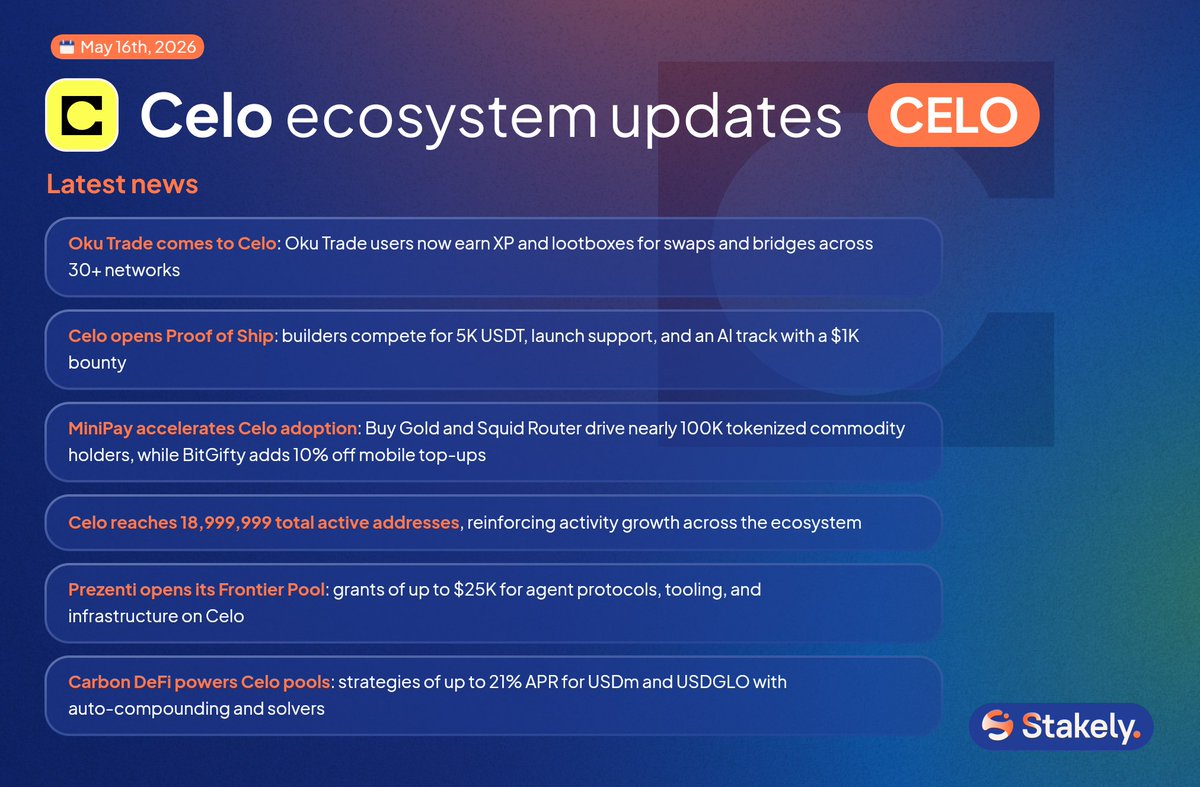 May 16th, 2026

Celo ecosystem updates CELO

Latest news

Oku Trade comes to Celo: Oku Trade users now earn XP and lootboxes for swaps and bridges across 30+ networks

Celo opens Proof of Ship: builders compete for 5K USDT, launch support, and an AI track with a \$1K bounty

MiniPay accelerates Celo adoption: Buy Gold and Squid Router drive nearly 100K tokenized commodity holders, while BitGifty adds 10% off mobile top-ups

Celo reaches 18,999,999 total active addresses, reinforcing activity growth across the ecosystem

Prezenti opens its Frontier Pool: grants of up to \$25K for agent protocols, tooling, and infrastructure on Celo

Carbon DeFi powers Celo pools: strategies of up to 21% APR for USDm and USDGLO with auto-compounding and solvers

Stakely.